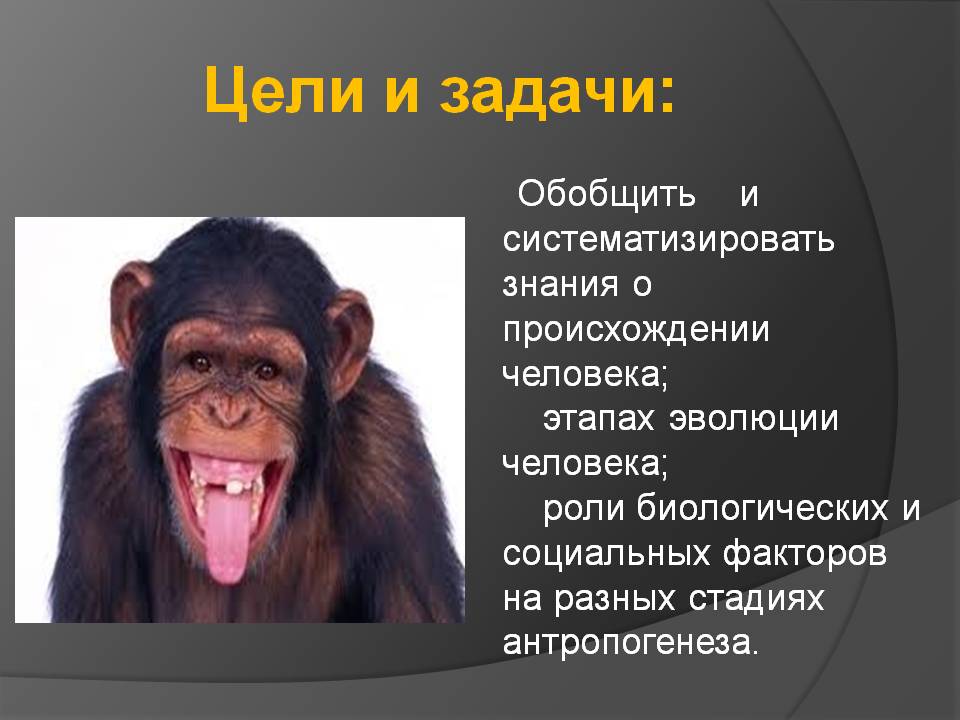 Цели и задачи:

Обобщить и систематизировать знания о происхождении человека;

этапах эволюции человека;

роли биологических и социальных факторов на разных стадиях антропогенеза.